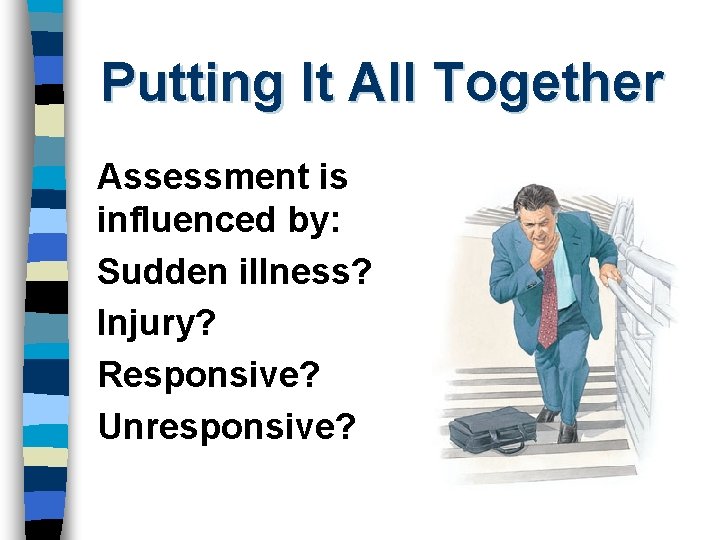 Putting It All Together

Assessment is influenced by:

Sudden illness?

Injury?

Responsive?

Unresponsive?